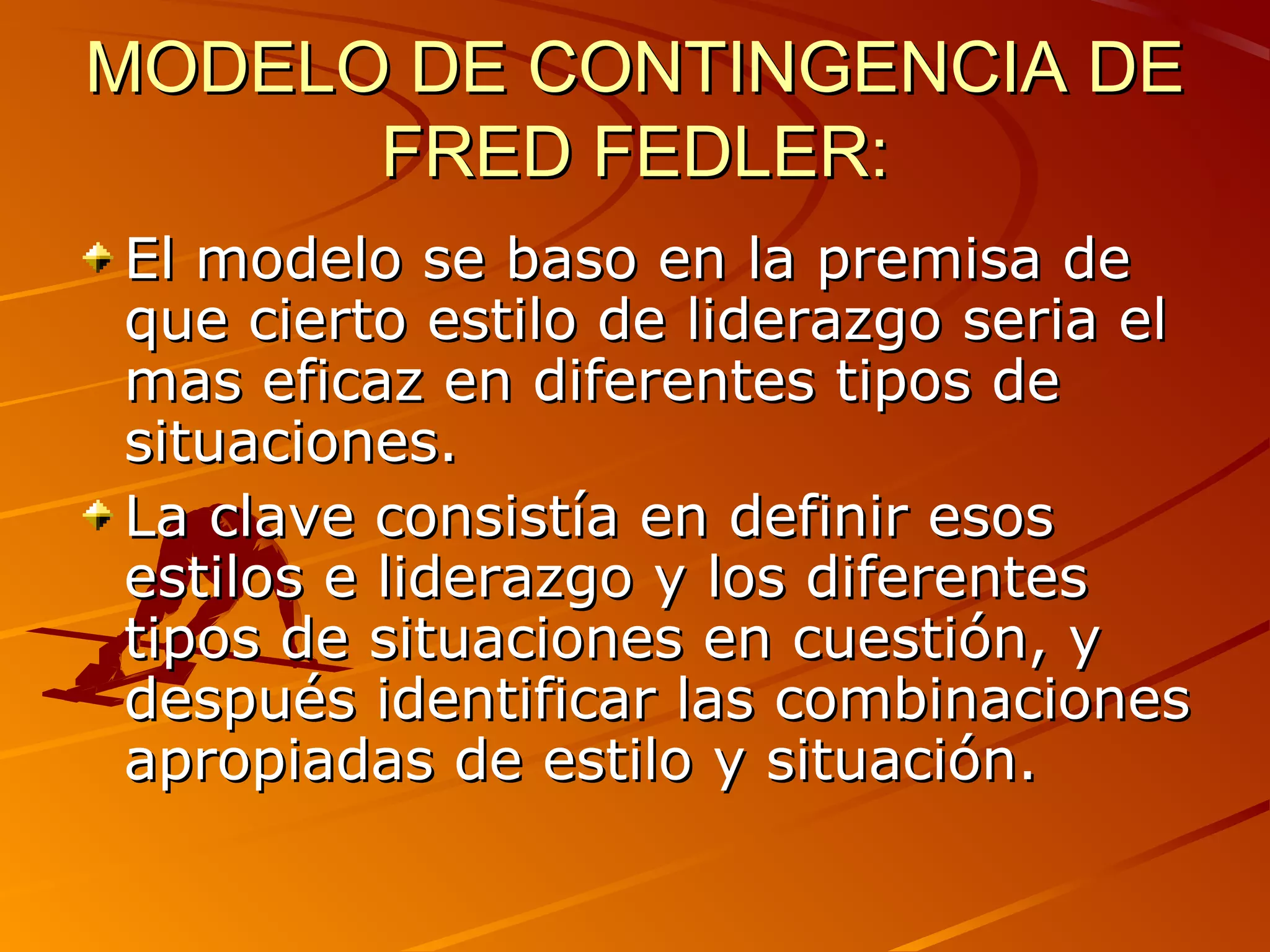 MODELO DE CONTINGENCIA DE FRED FEDLER:

El modelo se baso en la premisa de que cierto estilo de liderazgo seria el mas eficaz en diferentes tipos de situaciones.

La clave consistía en definir esos estilos e liderazgo y los diferentes tipos de situaciones en cuestión, y después identificar las combinaciones apropiadas de estilo y situación.